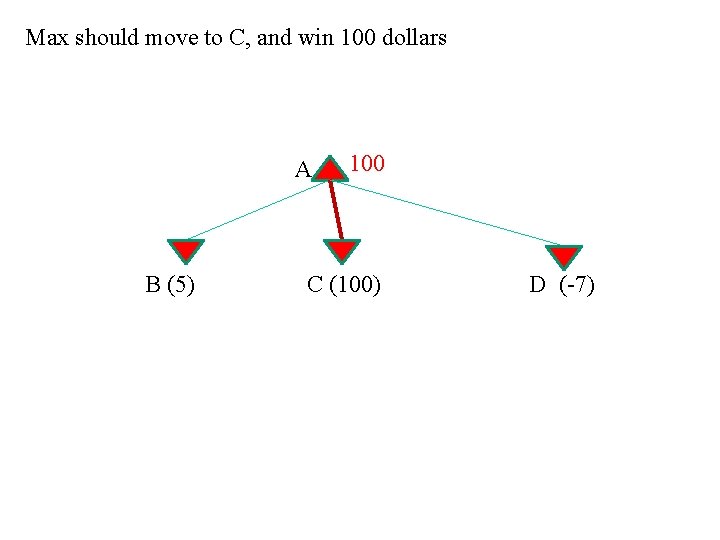 Max should move to C, and win 100 dollars

A 100

B (5)

C (100)

D (-7)